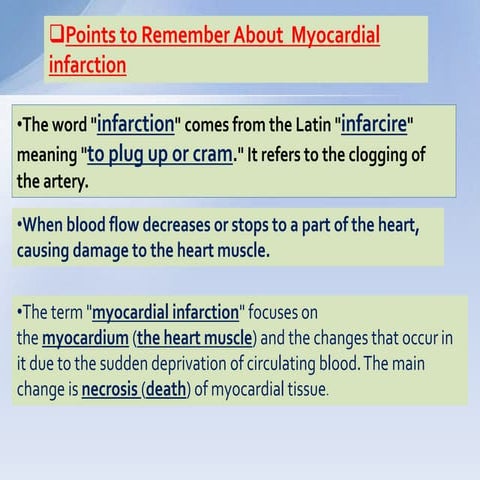 ❑Points to Remember About Myocardial infarction

•The word "infarction" comes from the Latin "infarcire" meaning "to plug up or cram." It refers to the clogging of the artery.

•When blood flow decreases or stops to a part of the heart, causing damage to the heart muscle.

•The term "myocardial infarction" focuses on the myocardium (the heart muscle) and the changes that occur in it due to the sudden deprivation of circulating blood. The main change is necrosis (death) of myocardial tissue.